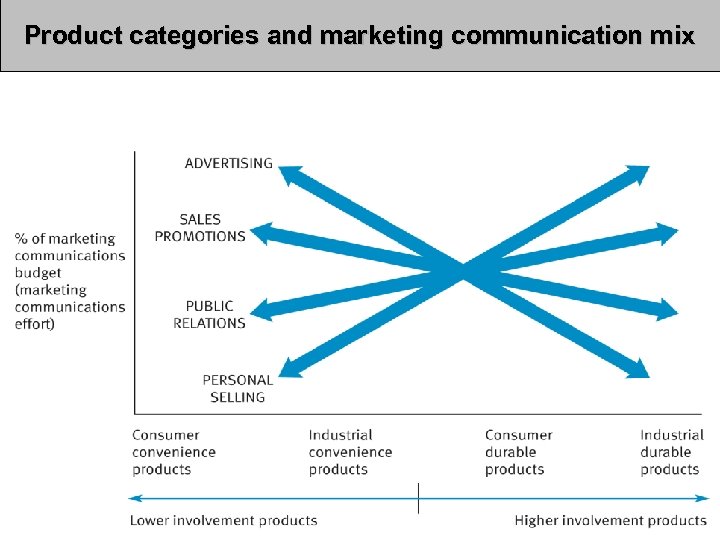 Product categories and marketing communication mix

% of marketing communications budget (marketing communications effort)

ADVERTISING

SALES PROMOTIONS

PUBLIC RELATIONS

PERSONAL SELLING

Consumer convenience products

Industrial convenience products

Consumer durable products

Industrial durable products

Lower involvement products

Higher involvement products